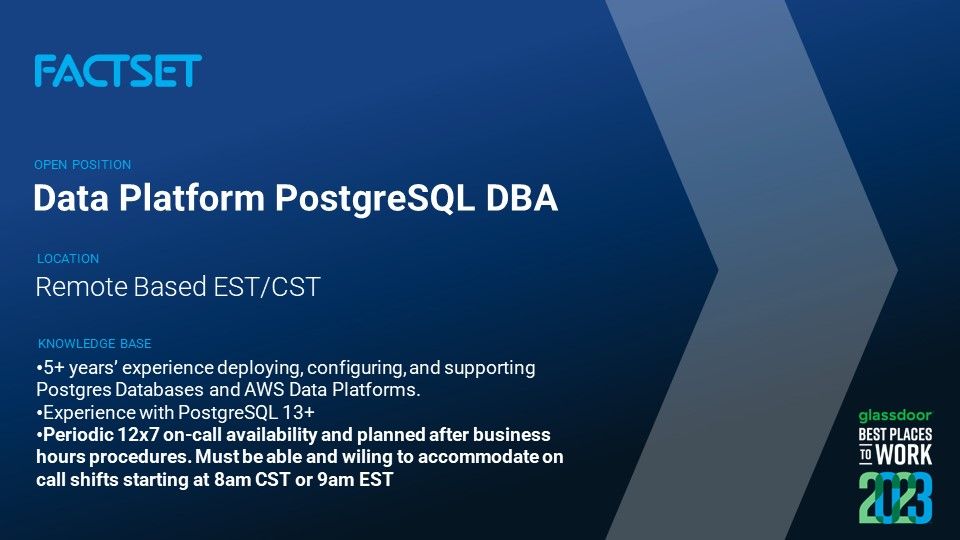 FACTSET

OPEN POSITION

Data Platform PostgreSQL DBA

LOCATION

Remote Based EST/CST

KNOWLEDGE BASE

•5+ years' experience deploying, configuring, and supporting Postgres Databases and AWS Data Platforms.
•Experience with PostgreSQL 13+
•Periodic 12x7 on-call availability and planned after business hours procedures. Must be able and wiling to accommodate on call shifts starting at 8am CST or 9am EST

glassdoor
BEST PLACES TO WORK
2023